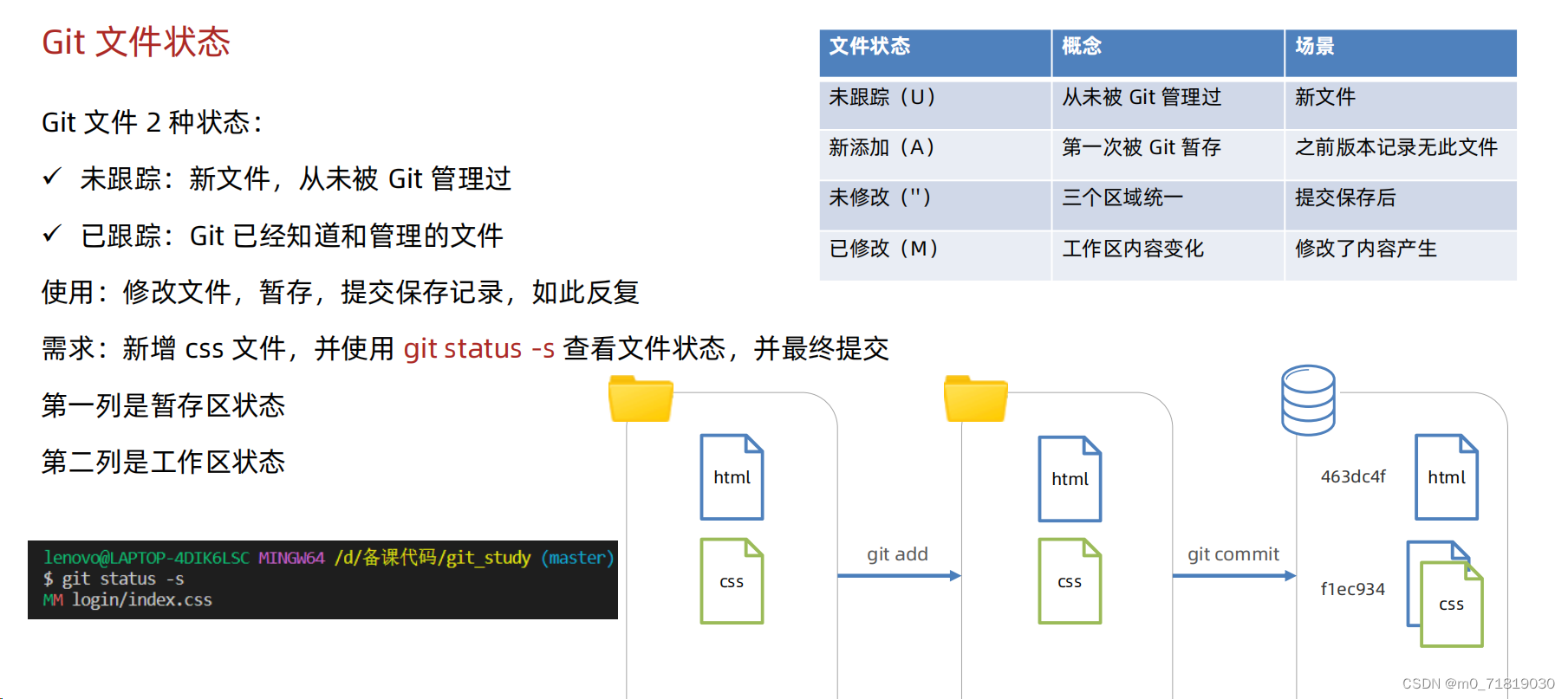 Git 文件状态

Git 文件 2 种状态：

✓ 未跟踪：新文件，从未被 Git 管理过

✓ 已跟踪：Git 已经知道和管理的文件

使用：修改文件，暂存，提交保存记录，如此反复

需求：新增 css 文件，并使用 git status -s 查看文件状态，并最终提交

第一列是暂存区状态

第二列是工作区状态

| 文件状态 | 概念 | 场景 |
|---|---|---|
| 未跟踪（U） | 从未被 Git 管理过 | 新文件 |
| 新添加（A） | 第一次被 Git 暂存 | 之前版本记录无此文件 |
| 未修改（''） | 三个区域统一 | 提交保存后 |
| 已修改（M） | 工作区内容变化 | 修改了内容产生 |

lenovo@LAPTOP-4DIK6LSC MINGW64 /d/备课代码/git_study (master)
$ git status -s
MM login/index.css

html
css
git add
html
css
git commit
463dc4f
html
f1ec934
css

CSDN @m0_71819030